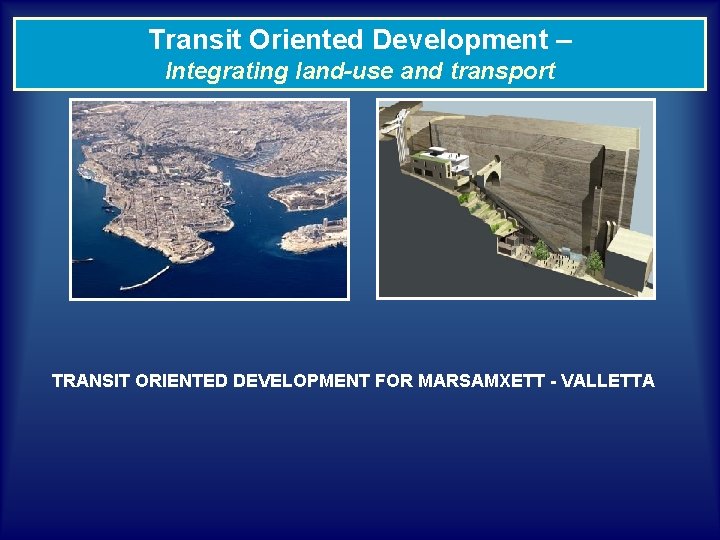 Transit Oriented Development –
Integrating land-use and transport

TRANSIT ORIENTED DEVELOPMENT FOR MARSAMXETT - VALLETTA